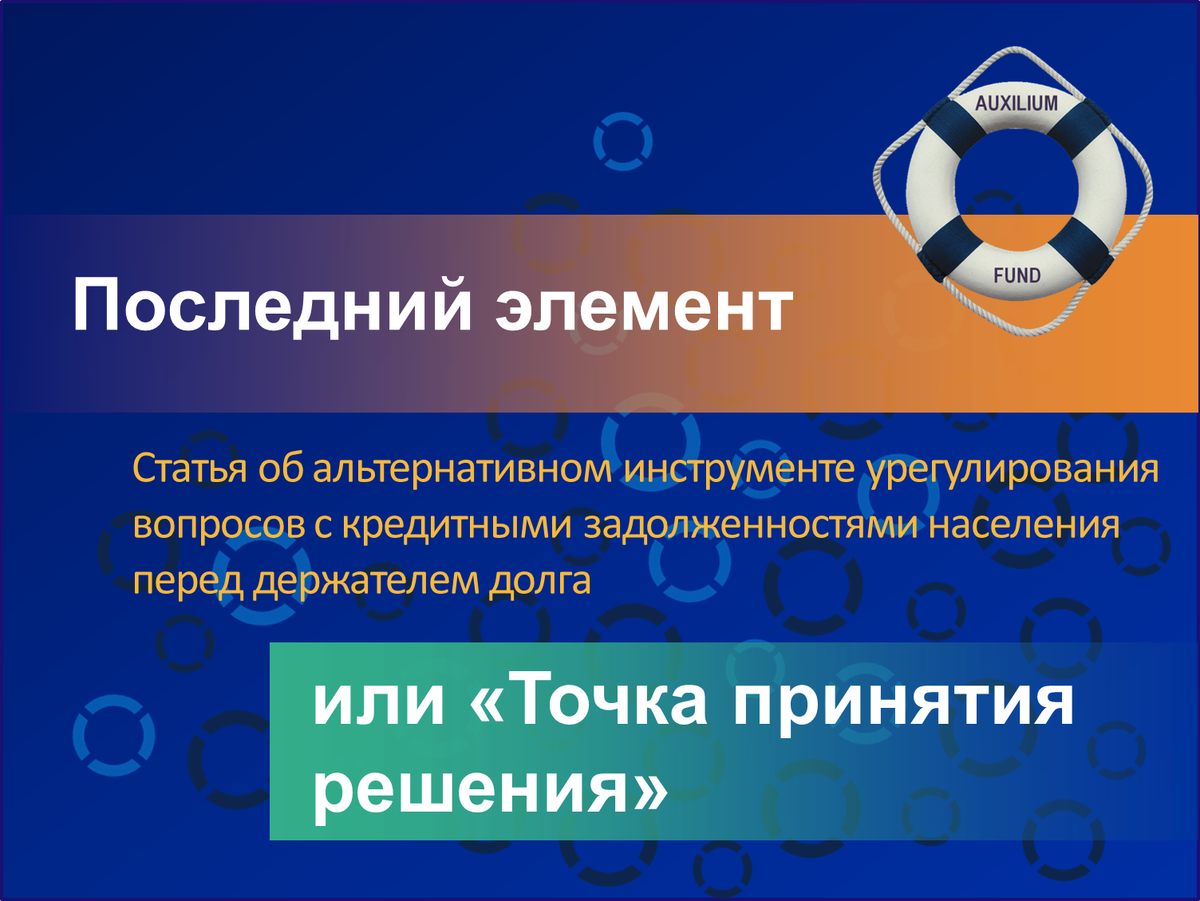 AUXILIUM

FUND

Последний элемент

Статья об альтернативном инструменте урегулирования вопросов с кредитными задолженностями населения перед держателем долга

или «Точка принятия решения»